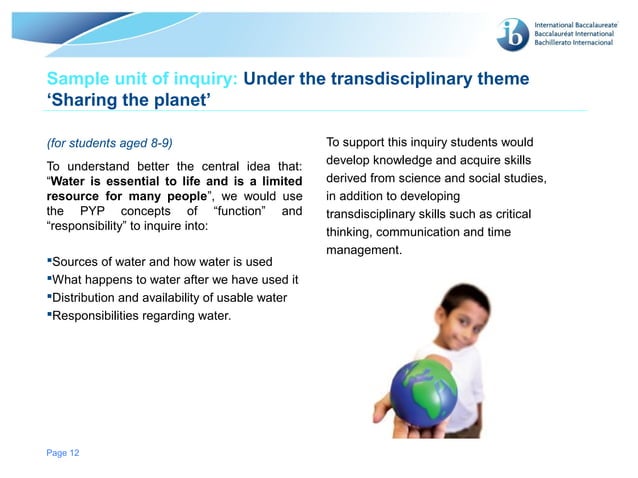 ib International Baccalaureate
Baccalauréat International
Bachillerato Internacional

Sample unit of inquiry: Under the transdisciplinary theme 'Sharing the planet'

(for students aged 8-9)

To understand better the central idea that: "Water is essential to life and is a limited resource for many people", we would use the PYP concepts of "function" and "responsibility" to inquire into:

▪Sources of water and how water is used
▪What happens to water after we have used it
▪Distribution and availability of usable water
▪Responsibilities regarding water.

To support this inquiry students would develop knowledge and acquire skills derived from science and social studies, in addition to developing transdisciplinary skills such as critical thinking, communication and time management.

Page 12